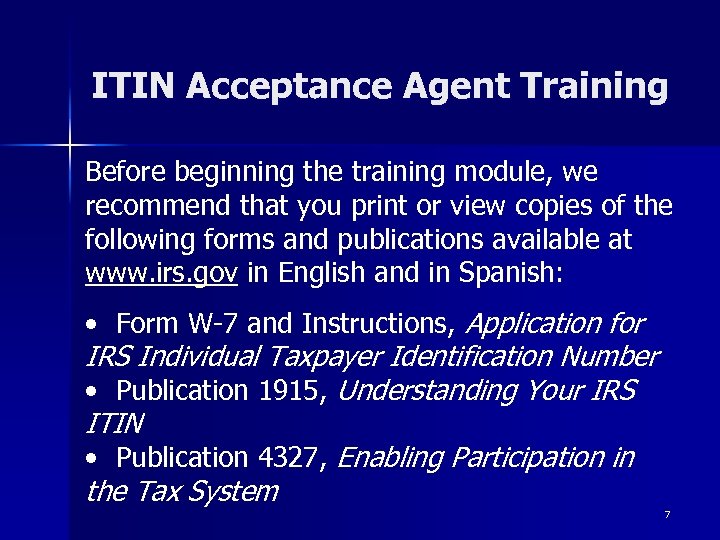 ITIN Acceptance Agent Training

Before beginning the training module, we recommend that you print or view copies of the following forms and publications available at www.irs.gov in English and in Spanish:

• Form W-7 and Instructions, Application for IRS Individual Taxpayer Identification Number
• Publication 1915, Understanding Your IRS ITIN
• Publication 4327, Enabling Participation in the Tax System

7